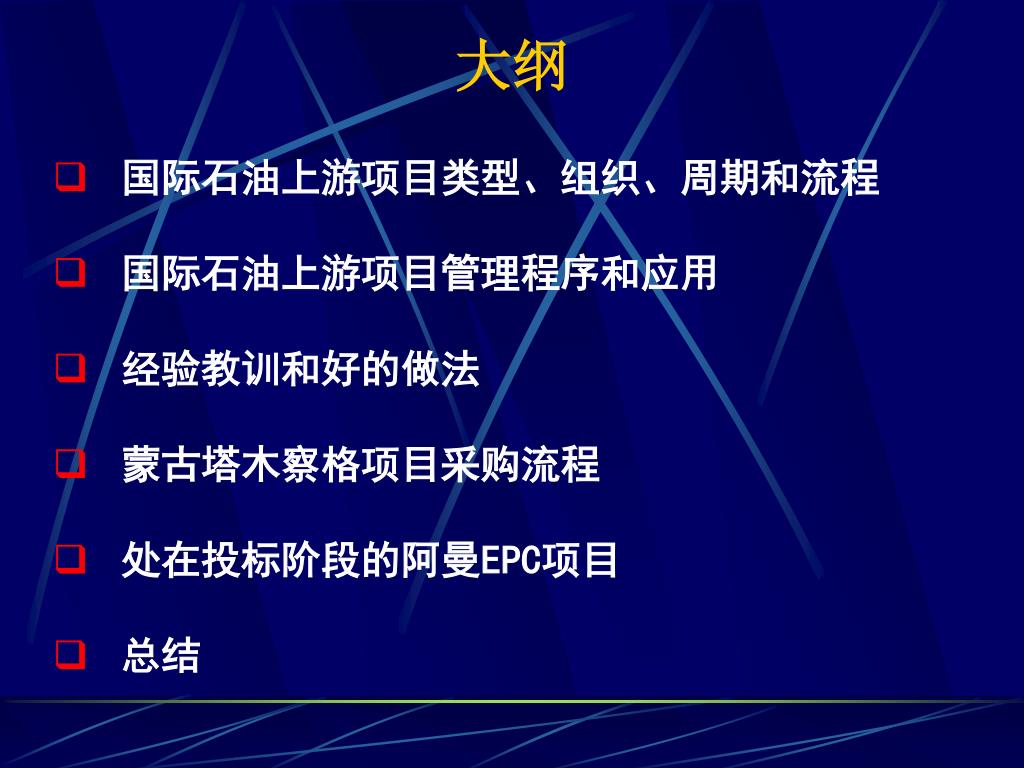 大纲

❑ 国际石油上游项目类型、组织、周期和流程

❑ 国际石油上游项目管理程序和应用

❑ 经验教训和好的做法

❑ 蒙古塔木察格项目采购流程

❑ 处在投标阶段的阿曼EPC项目

❑ 总结